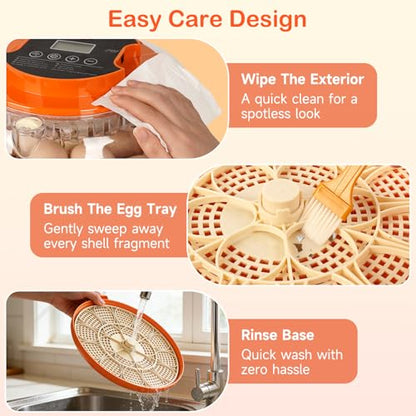 Easy Care Design

Wipe The Exterior
A quick clean for a spotless look

Brush The Egg Tray
Gently sweep away every shell fragment

Rinse Base
Quick wash with zero hassle